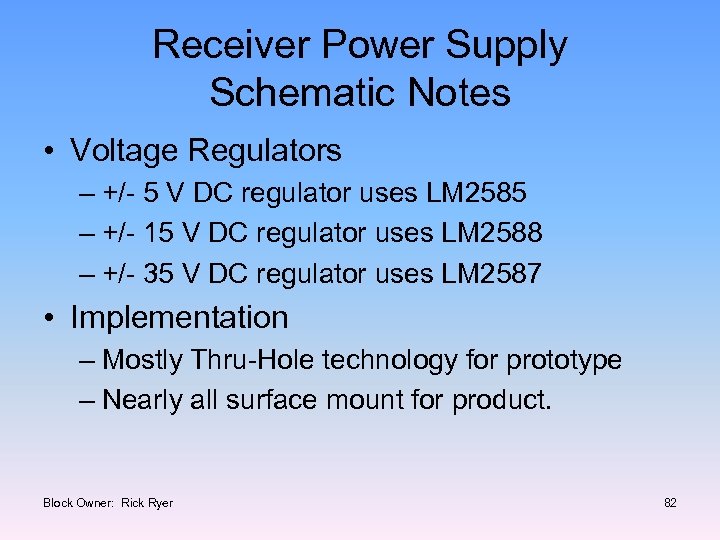 Receiver Power Supply Schematic Notes

• Voltage Regulators
– +/- 5 V DC regulator uses LM2585
– +/- 15 V DC regulator uses LM2588
– +/- 35 V DC regulator uses LM2587

• Implementation
– Mostly Thru-Hole technology for prototype
– Nearly all surface mount for product.

Block Owner: Rick Ryer

82